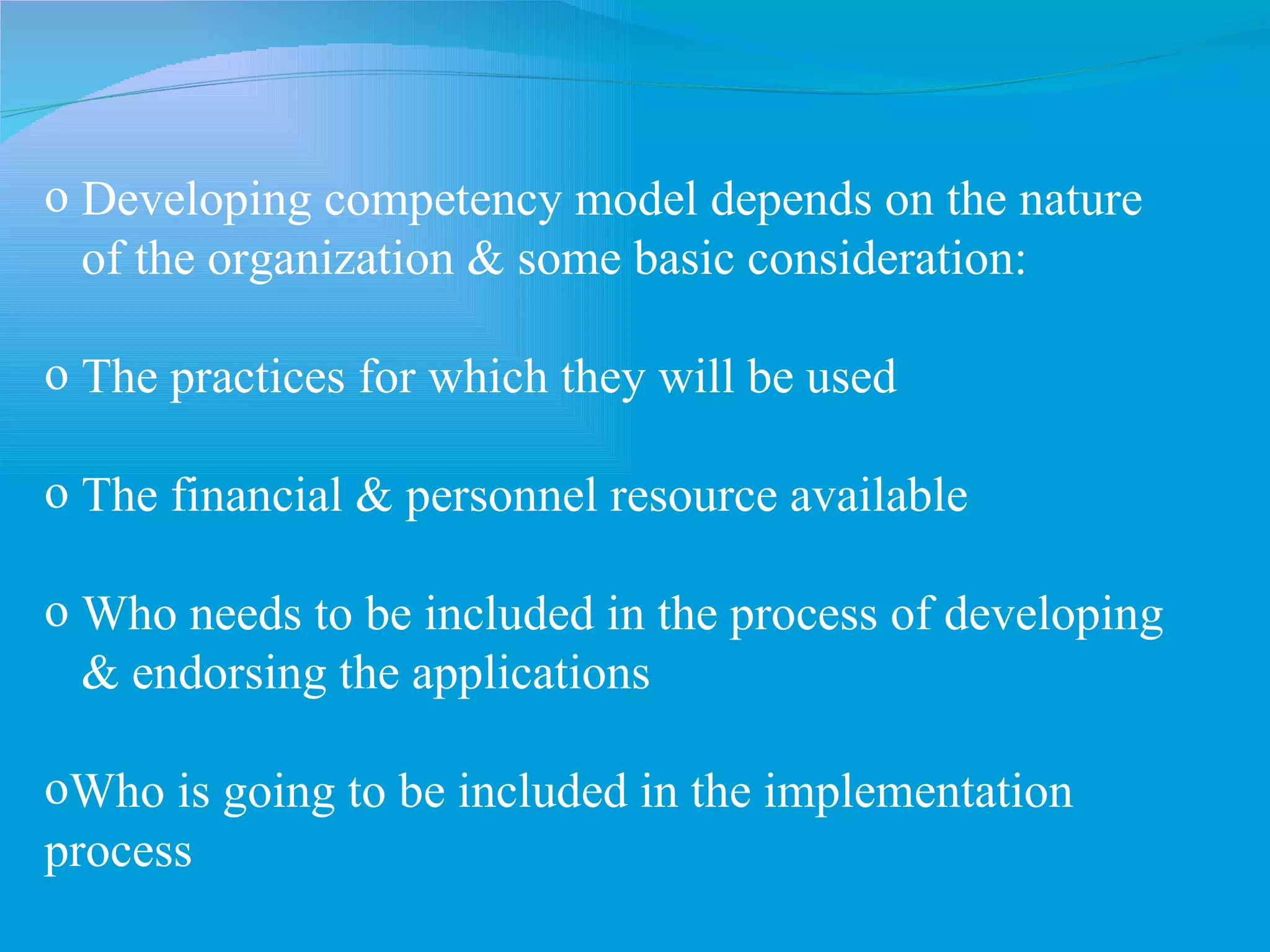 o Developing competency model depends on the nature of the organization & some basic consideration:

o The practices for which they will be used

o The financial & personnel resource available

o Who needs to be included in the process of developing & endorsing the applications

oWho is going to be included in the implementation process